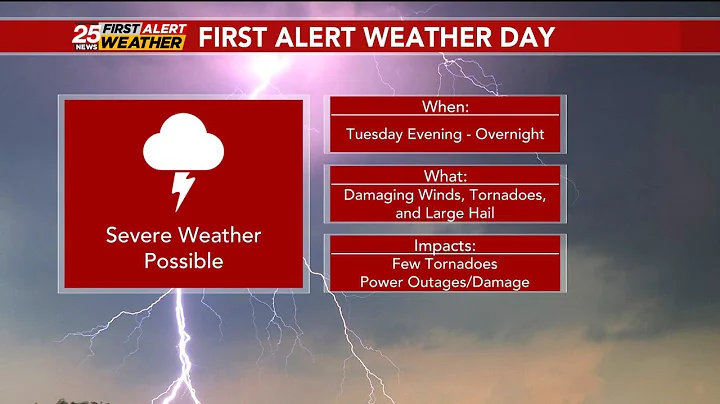 25 NEWS FIRST ALERT WEATHER

FIRST ALERT WEATHER DAY

Severe Weather Possible

When:
Tuesday Evening - Overnight

What:
Damaging Winds, Tornadoes, and Large Hail

Impacts:
Few Tornadoes
Power Outages/Damage